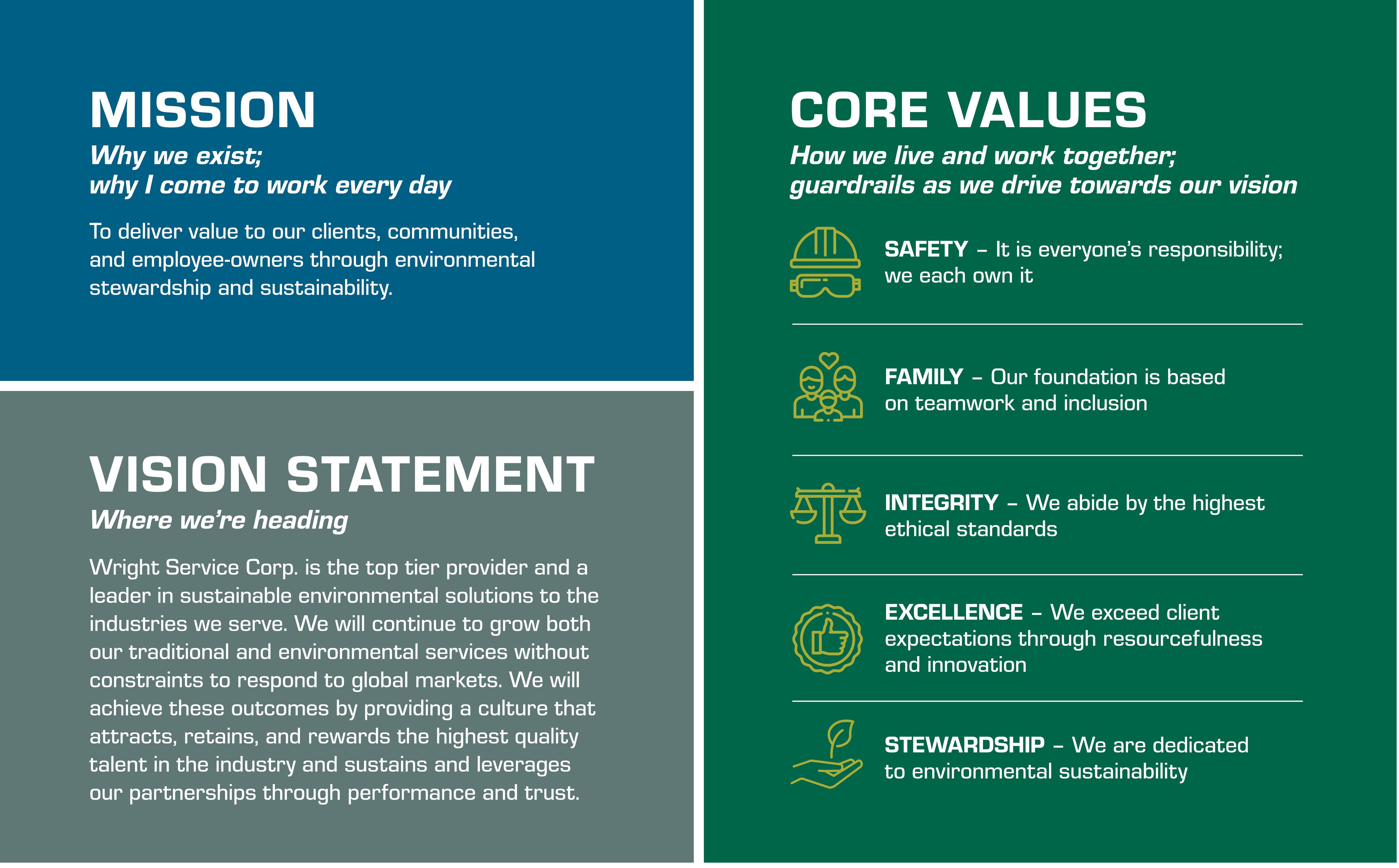 MISSION
Why we exist;
why I come to work every day

To deliver value to our clients, communities, and employee-owners through environmental stewardship and sustainability.

VISION STATEMENT
Where we're heading

Wright Service Corp. is the top tier provider and a leader in sustainable environmental solutions to the industries we serve. We will continue to grow both our traditional and environmental services without constraints to respond to global markets. We will achieve these outcomes by providing a culture that attracts, retains, and rewards the highest quality talent in the industry and sustains and leverages our partnerships through performance and trust.

CORE VALUES
How we live and work together;
guardrails as we drive towards our vision

SAFETY – It is everyone's responsibility; we each own it

FAMILY – Our foundation is based on teamwork and inclusion

INTEGRITY – We abide by the highest ethical standards

EXCELLENCE – We exceed client expectations through resourcefulness and innovation

STEWARDSHIP – We are dedicated to environmental sustainability